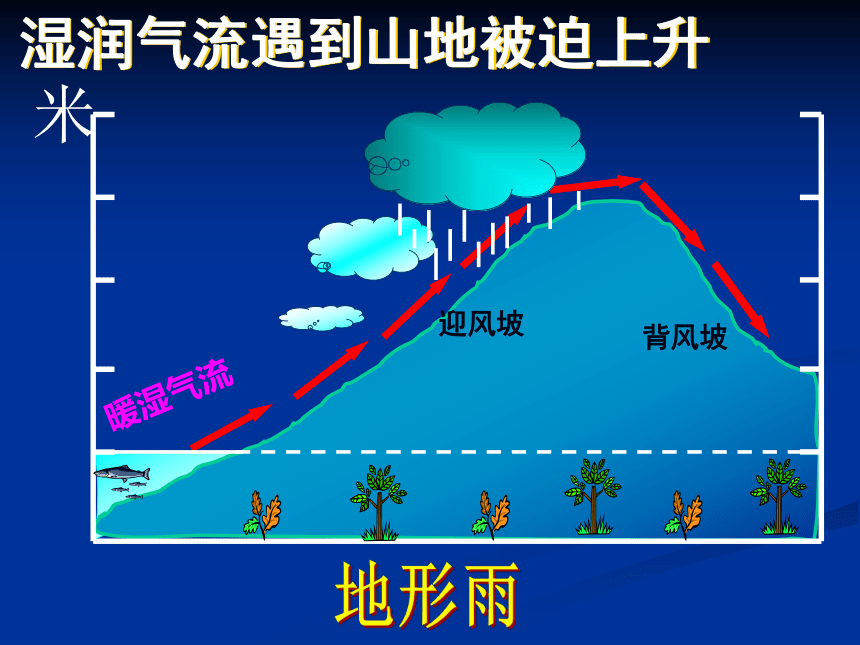 湿润气流遇到山地被迫上升

米

暖湿气流

迎风坡

背风坡

地形雨